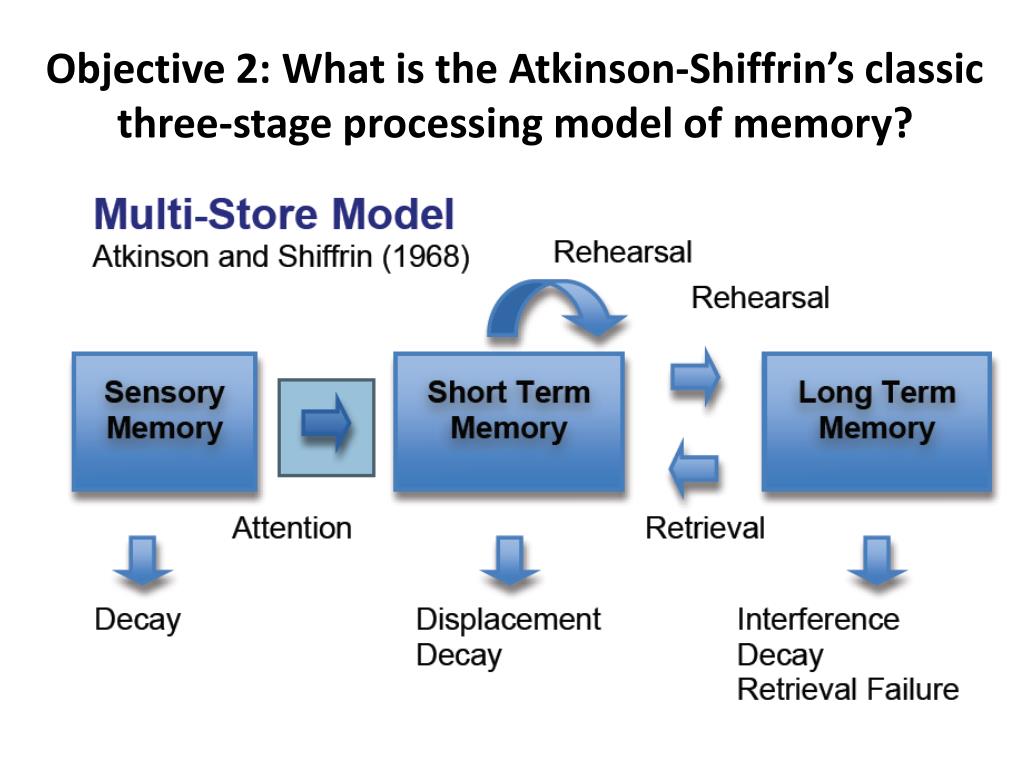 Objective 2: What is the Atkinson-Shiffrin's classic three-stage processing model of memory?

Multi-Store Model
Atkinson and Shiffrin (1968)

Rehearsal

Rehearsal

Sensory Memory

Short Term Memory

Long Term Memory

Attention

Retrieval

Decay

Displacement
Decay

Interference
Decay
Retrieval Failure